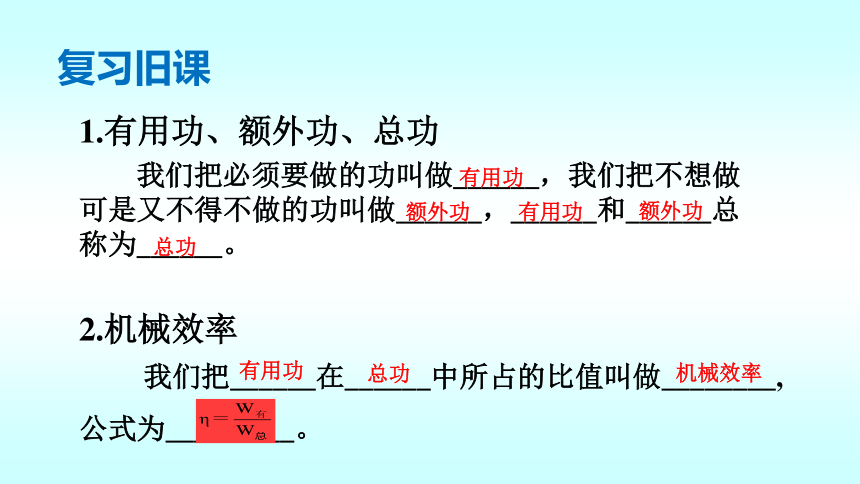 复习旧课

1.有用功、额外功、总功

我们把必须要做的功叫做有用功，我们把不想做可是又不得不做的功叫做额外功，有用功和额外功总称为总功。

2.机械效率

我们把有用功在总功中所占的比值叫做机械效率，公式为$\eta=\frac{W_{有}}{W_{总}}$。